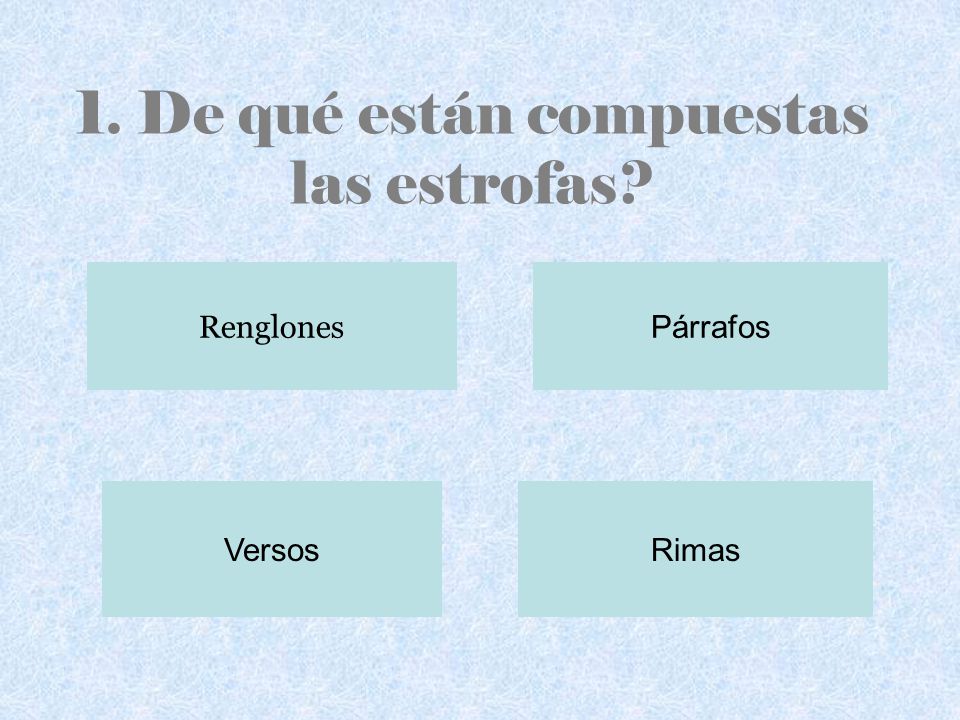 1. De qué están compuestas las estrofas?

Renglones

Párrafos

Versos

Rimas